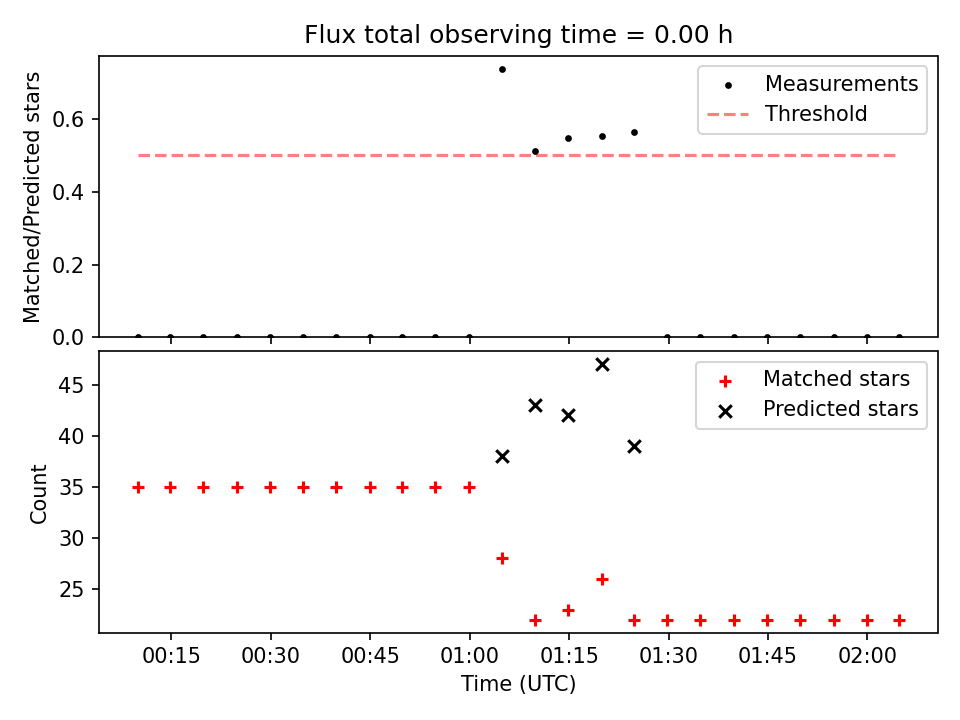 Flux total observing time = 0.00 h

Matched/Predicted stars

0.6
0.4
0.2
0.0

Measurements
Threshold

Count

45
40
35
30
25

Matched stars
Predicted stars

00:15
00:30
00:45
01:00
01:15
01:30
01:45
02:00

Time (UTC)